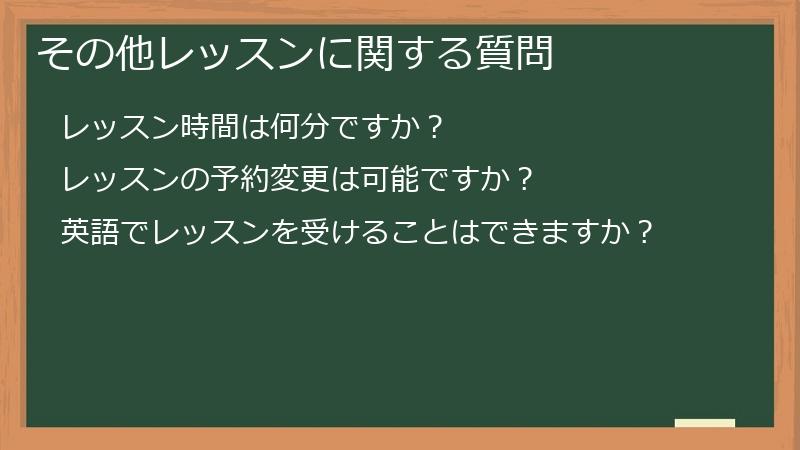 その他レッスンに関する質問

レッスン時間は何分ですか？

レッスンの予約変更は可能ですか？

英語でレッスンを受けることはできますか？